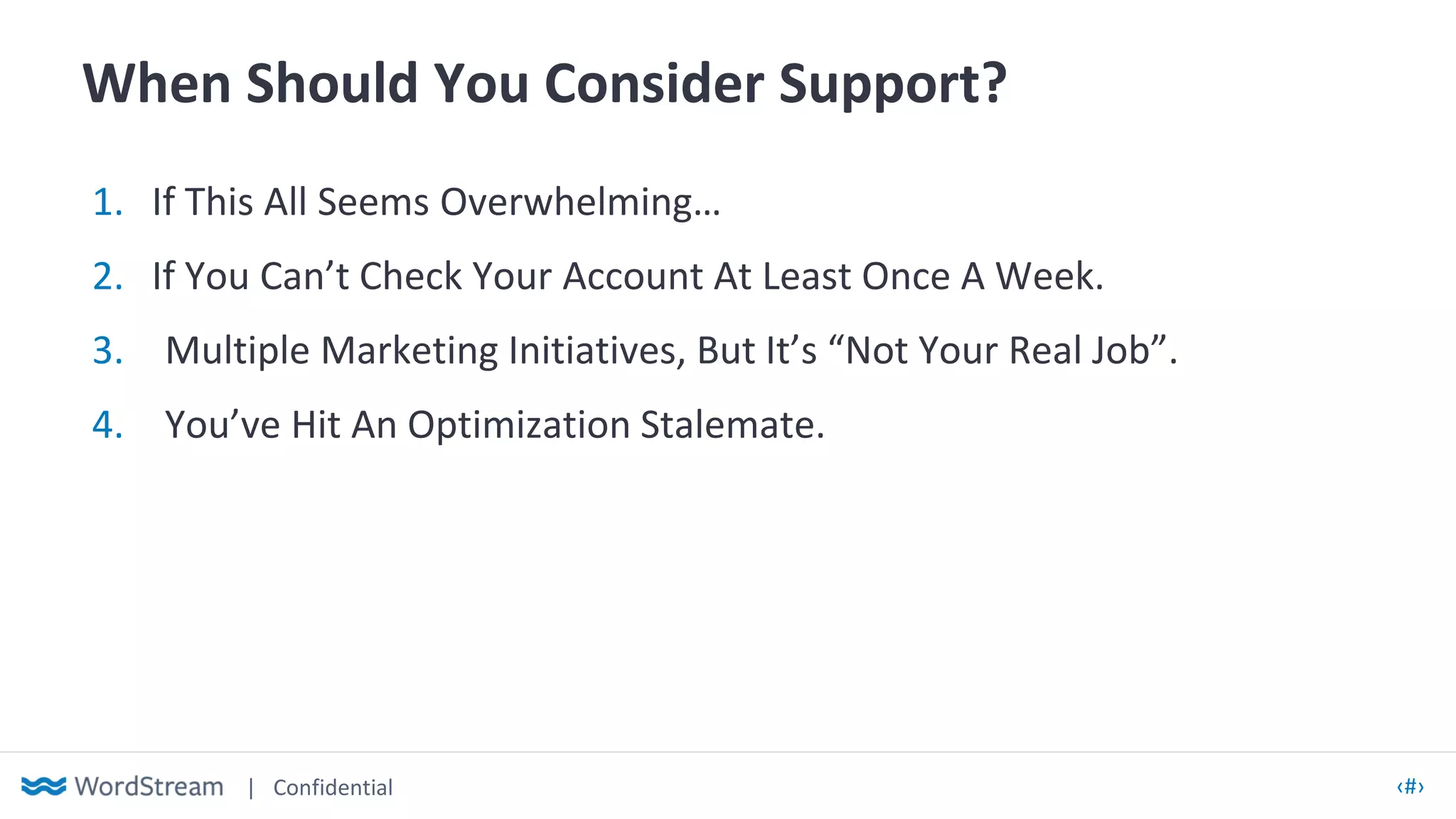 When Should You Consider Support?

1. If This All Seems Overwhelming…
2. If You Can’t Check Your Account At Least Once A Week.
3. Multiple Marketing Initiatives, But It’s “Not Your Real Job”.
4. You’ve Hit An Optimization Stalemate.

WordStream | Confidential

‹#›